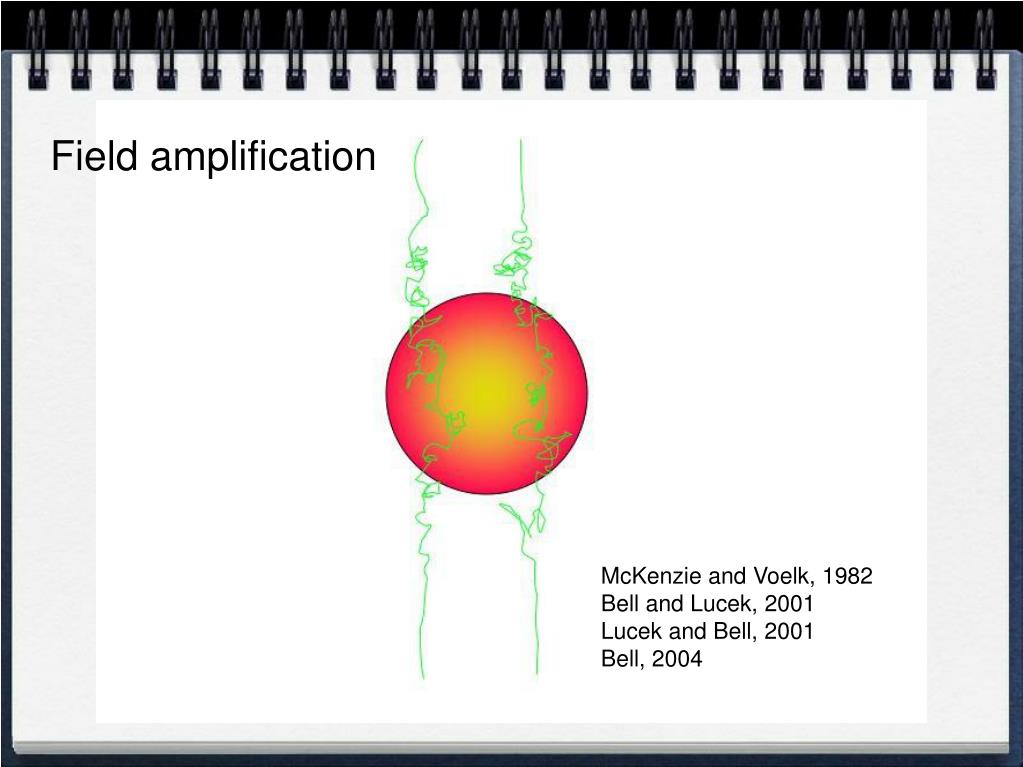 Field amplification

McKenzie and Voelk, 1982
Bell and Lucek, 2001
Lucek and Bell, 2001
Bell, 2004